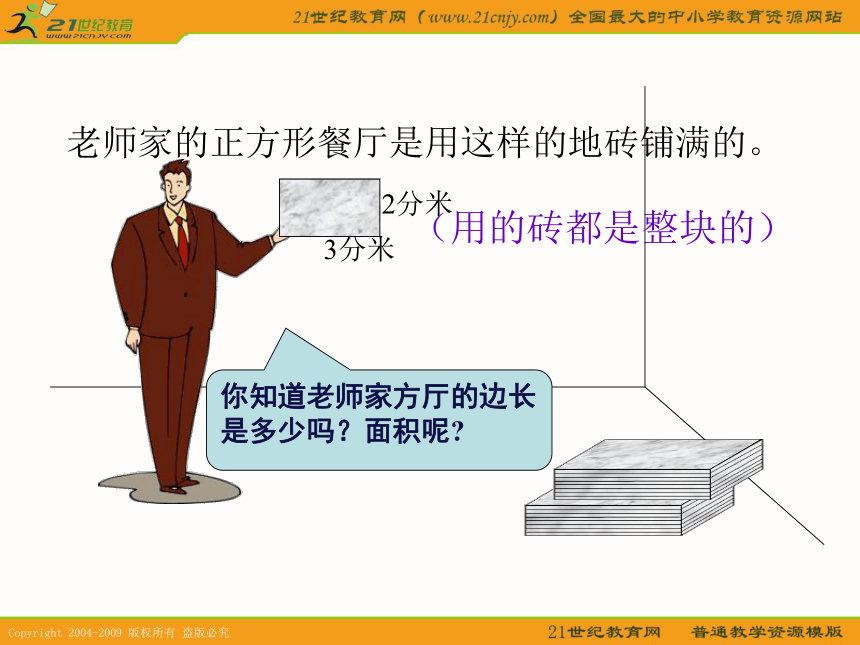 21世纪教育
www.21cnjy.com
21世纪教育网（www.21cnjy.com）全国最大的中小学教育资源网站

老师家的正方形餐厅是用这样的地砖铺满的。

2分米
3分米

（用的砖都是整块的）

你知道老师家方厅的边长是多少吗？面积呢？

Copyright 2004-2009 版权所有 盗版必究
21世纪教育网 普通教学资源模版